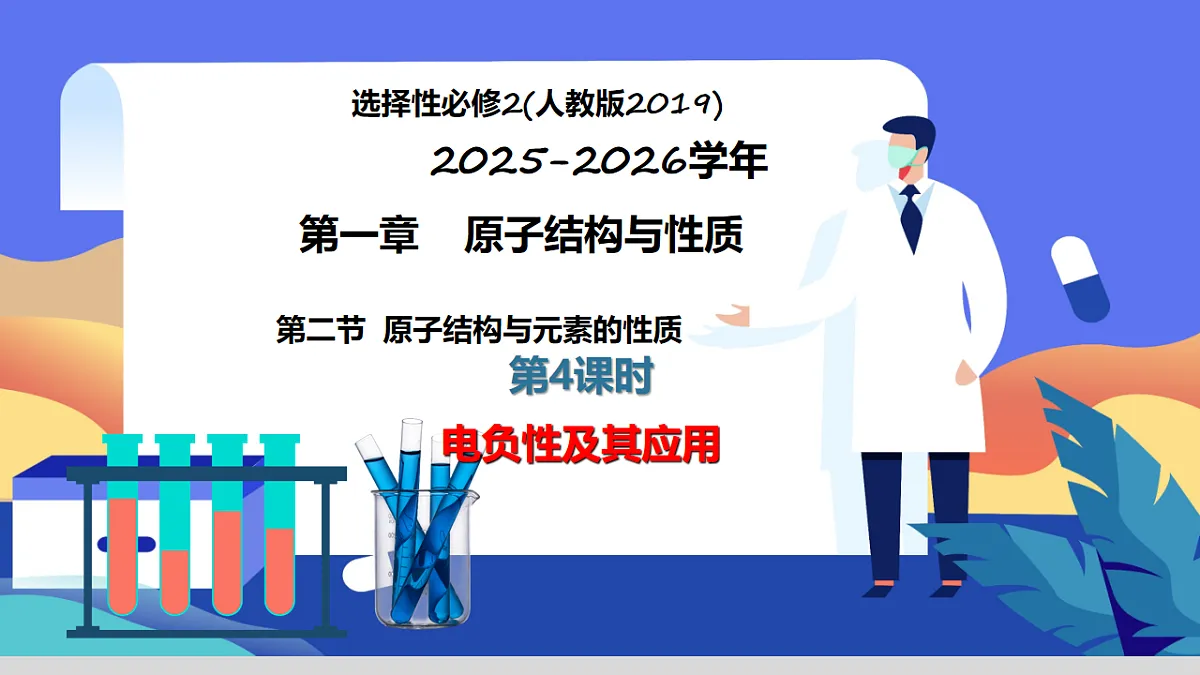 选择性必修2(人教版2019)

2025-2026学年

第一章 原子结构与性质

第二节 原子结构与元素的性质

第4课时

电负性及其应用